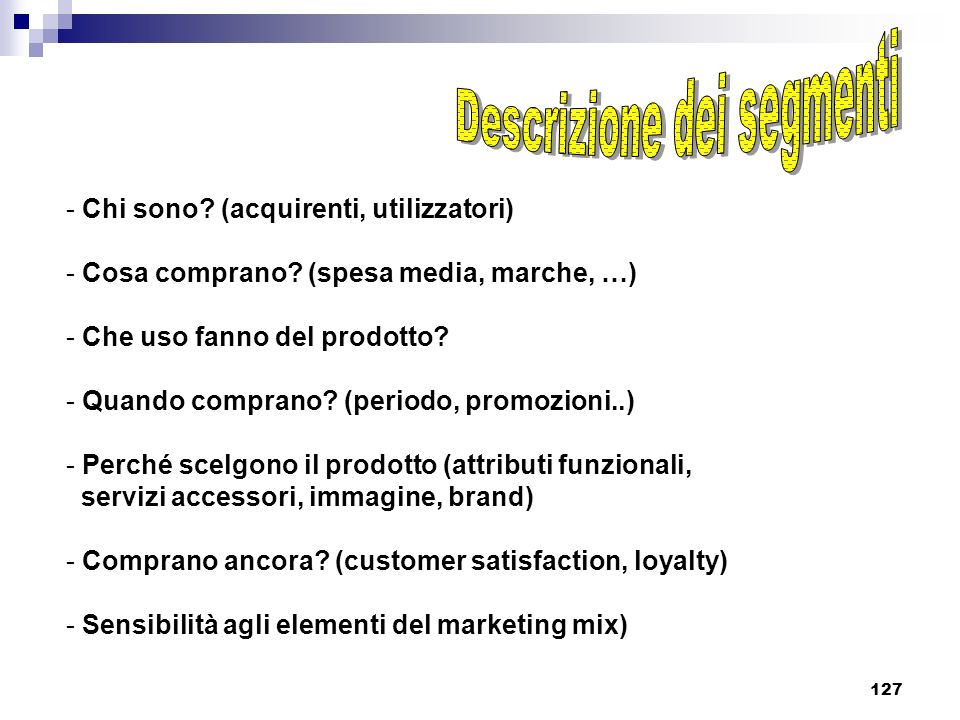 Descrizione dei segmenti

- Chi sono? (acquirenti, utilizzatori)

- Cosa comprano? (spesa media, marche, …)

- Che uso fanno del prodotto?

- Quando comprano? (periodo, promozioni..)

- Perché scelgono il prodotto (attributi funzionali, servizi accessori, immagine, brand)

- Comprano ancora? (customer satisfaction, loyalty)

- Sensibilità agli elementi del marketing mix)

127